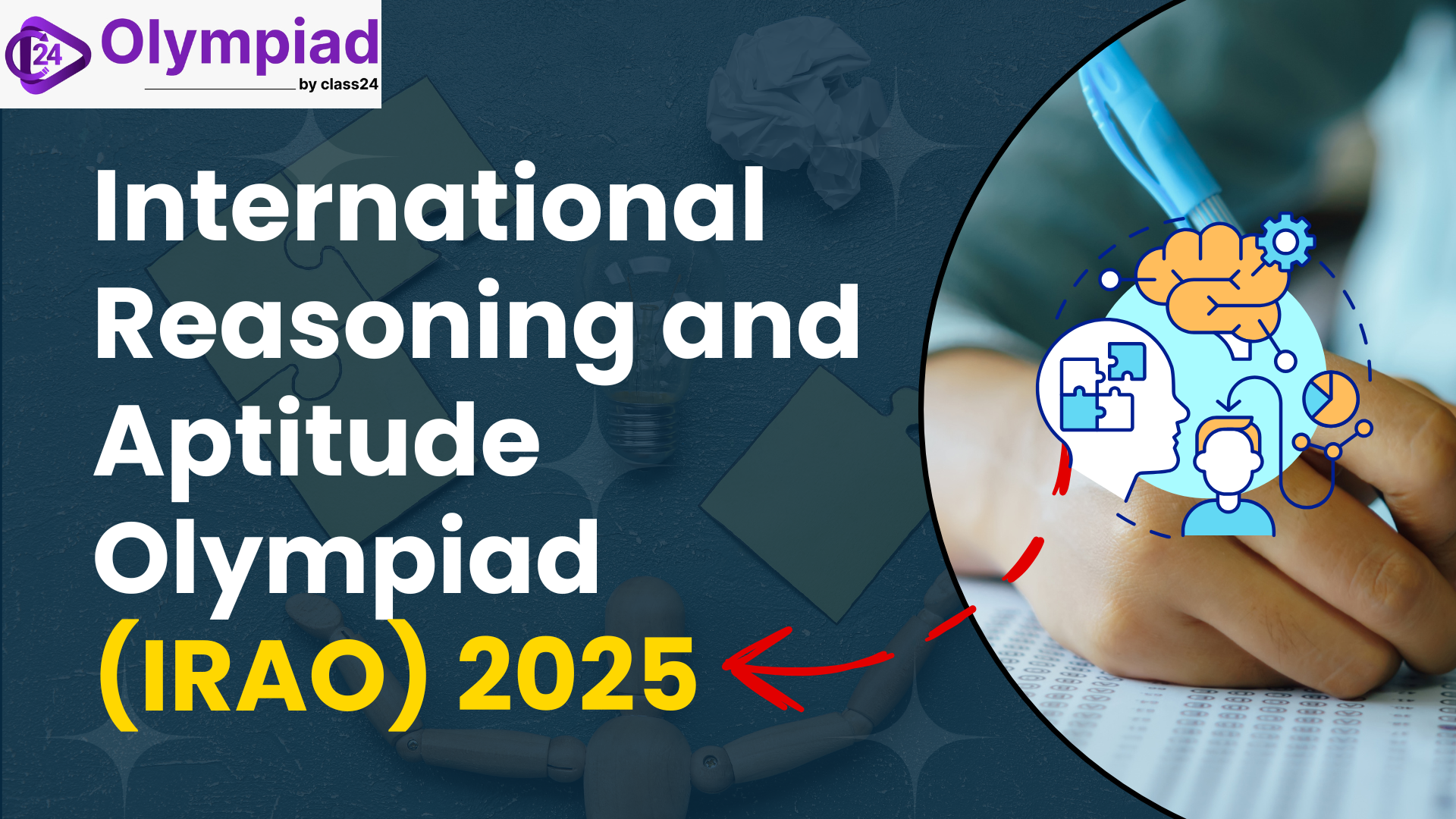 24 Olympiad
by class24

International Reasoning and Aptitude Olympiad (IRAO) 2025